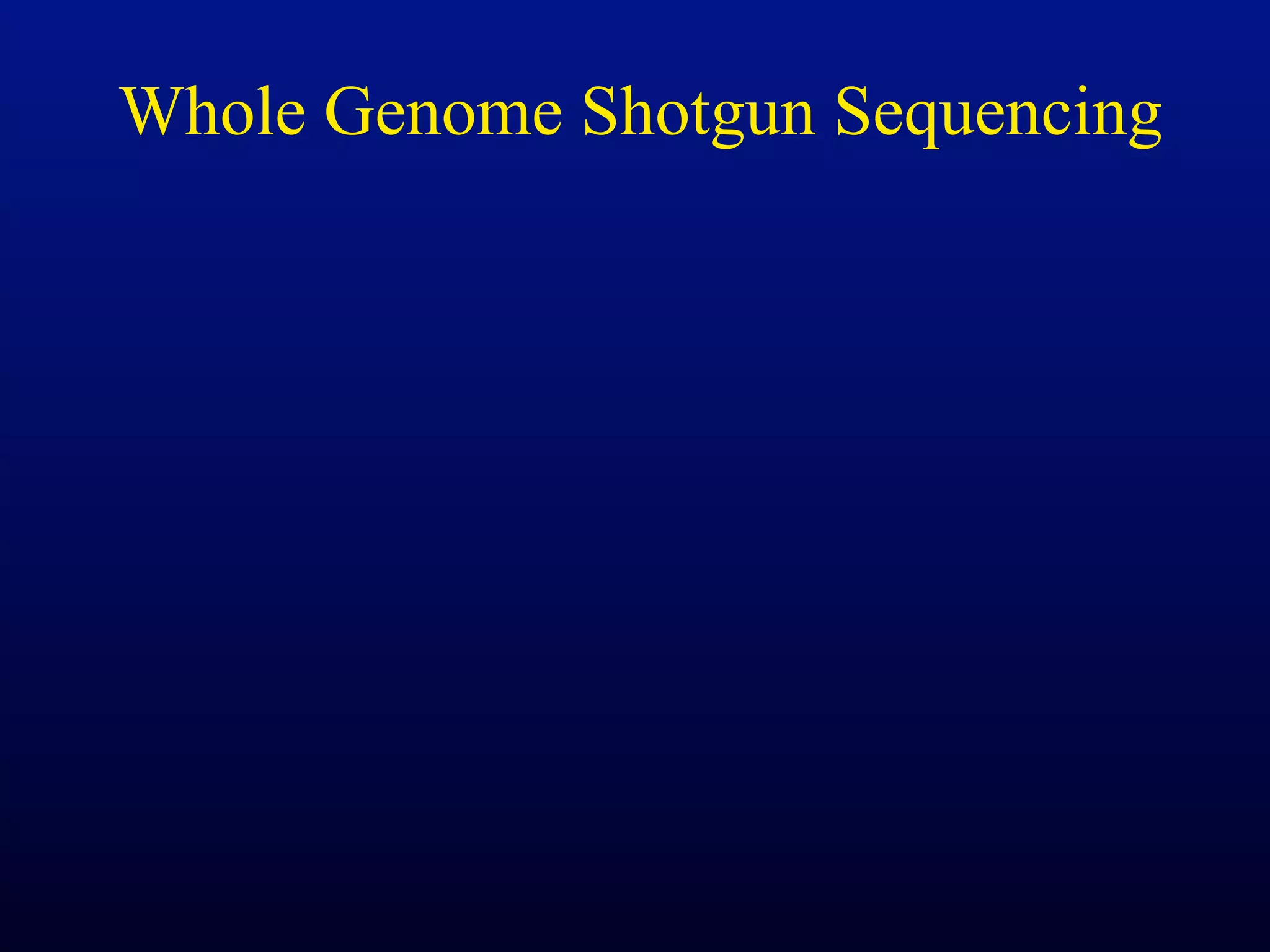 Whole Genome Shotgun Sequencing